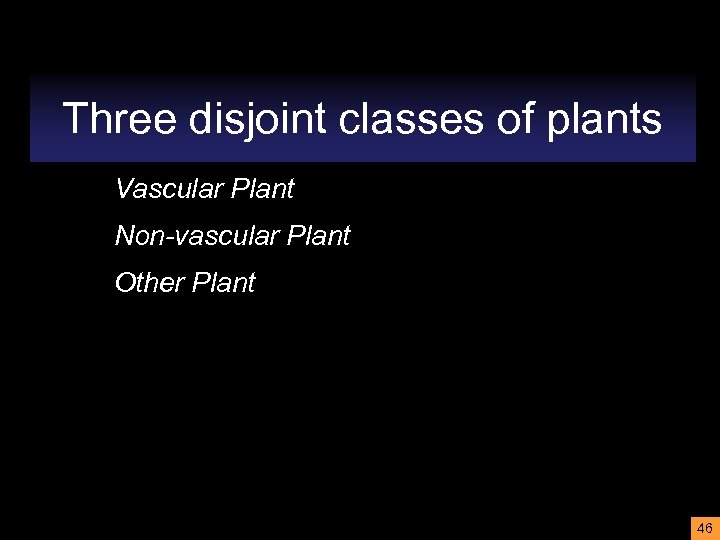 Three disjoint classes of plants

Vascular Plant

Non-vascular Plant

Other Plant

46